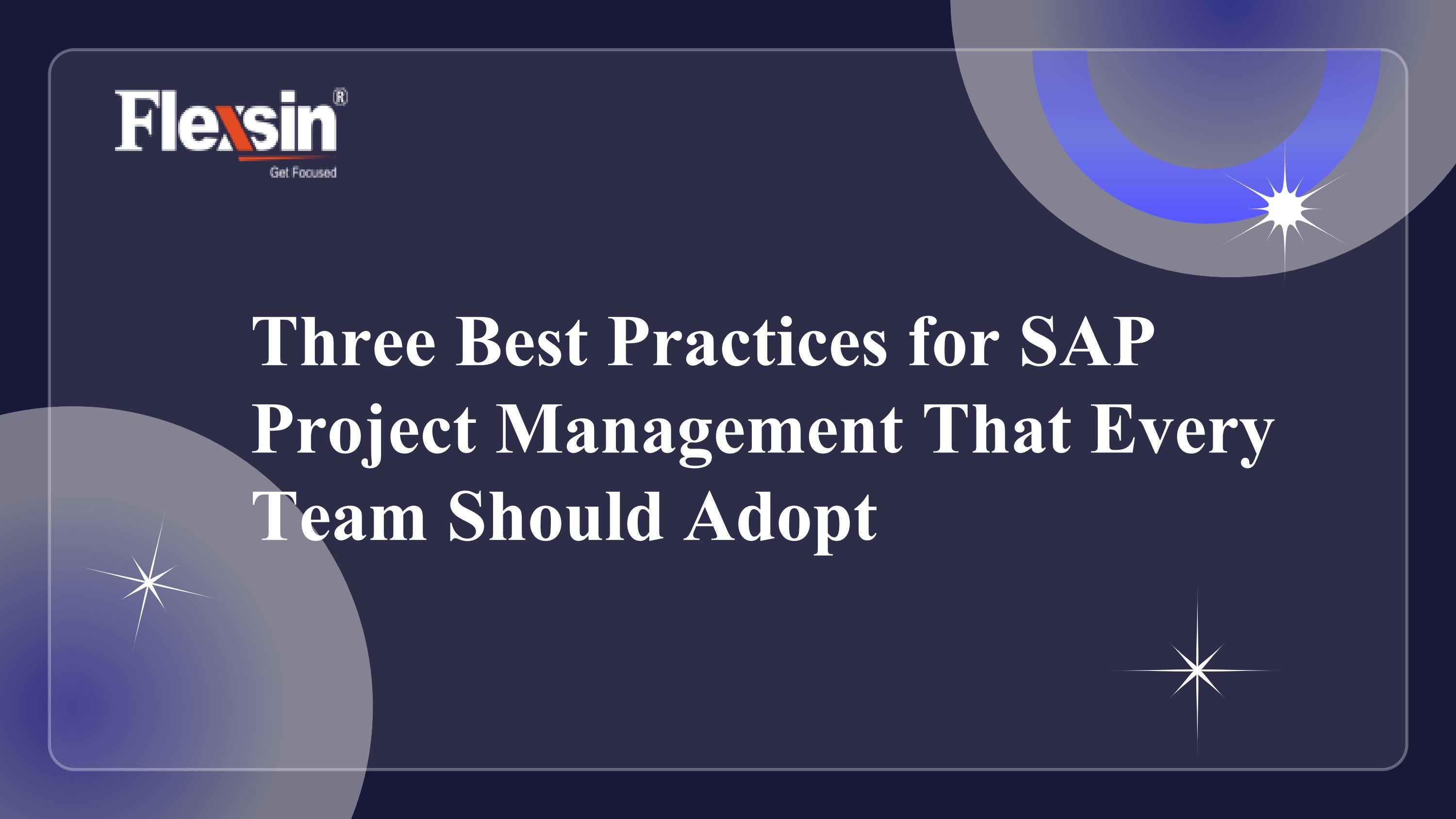 Flexsin®
Get Focused

Three Best Practices for SAP Project Management That Every Team Should Adopt